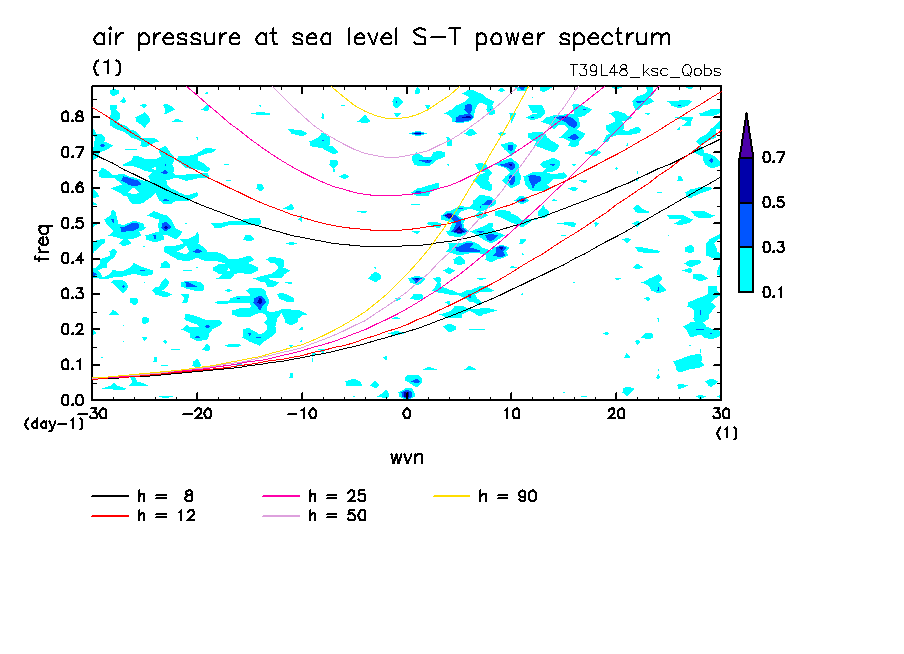 air pressure at sea level S-T power spectrum

(1)

T39L48_ksc_Qobs

freq

0.8
0.7
0.6
0.5
0.4
0.3
0.2
0.1
0.0
(day-1)

-30 -20 -10 0 10 20 30
(1)

wvn

0.7
0.5
0.3
0.1

h = 8
h = 12
h = 25
h = 50
h = 90